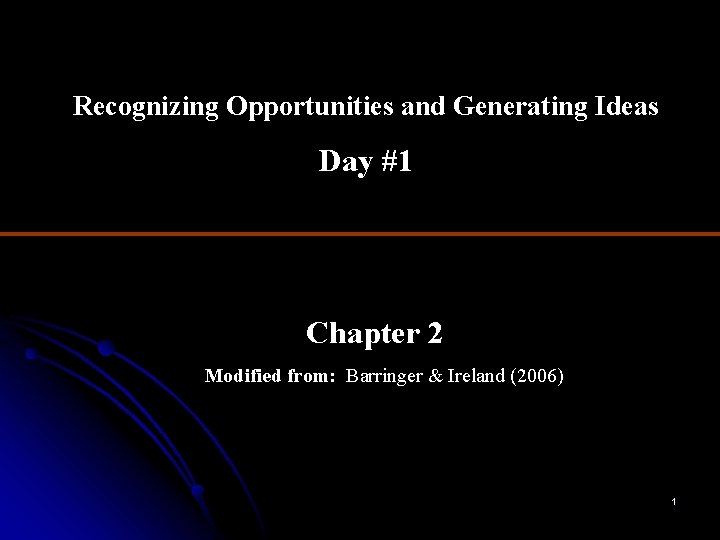 Recognizing Opportunities and Generating Ideas

Day #1

Chapter 2

Modified from: Barringer & Ireland (2006)

1